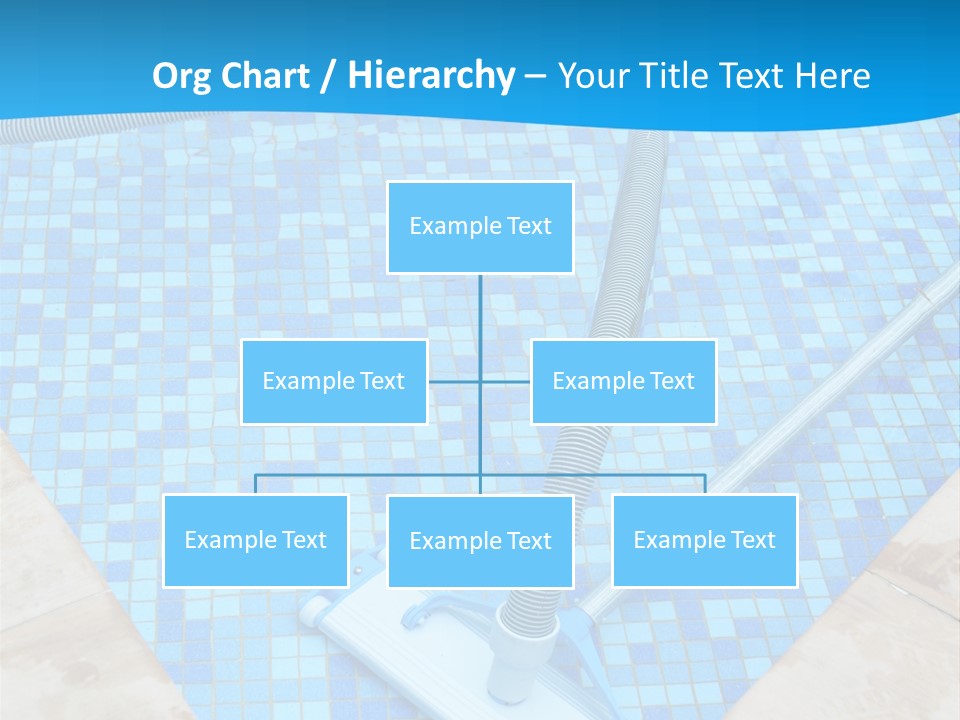 Org Chart / Hierarchy – Your Title Text Here

Example Text

Example Text

Example Text

Example Text

Example Text

Example Text